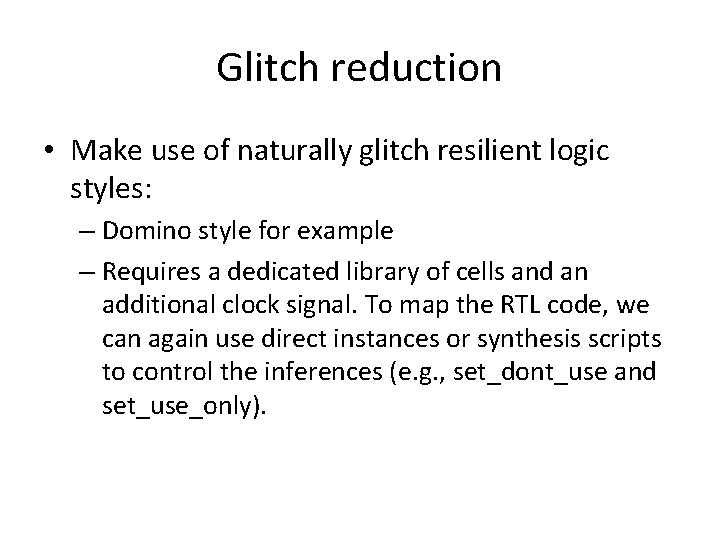 Glitch reduction

• Make use of naturally glitch resilient logic styles:

– Domino style for example

– Requires a dedicated library of cells and an additional clock signal. To map the RTL code, we can again use direct instances or synthesis scripts to control the inferences (e.g., set_dont_use and set_use_only).